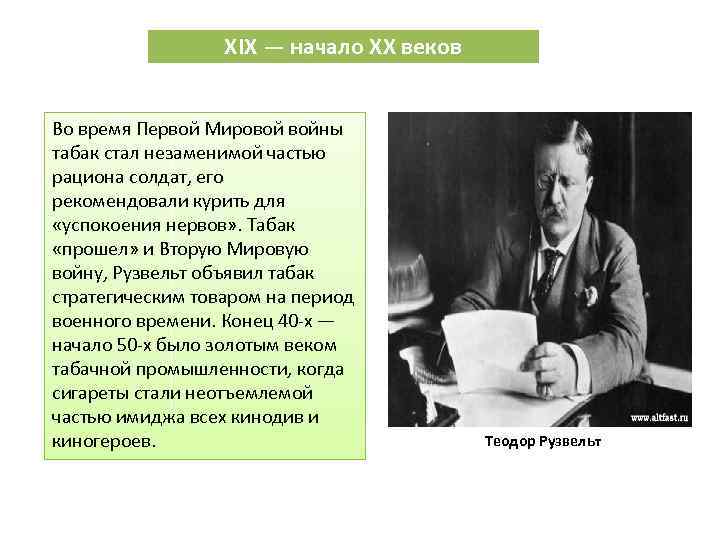 XIX — начало XX веков

Во время Первой Мировой войны табак стал незаменимой частью рациона солдат, его рекомендовали курить для «успокоения нервов». Табак «прошел» и Вторую Мировую войну, Рузвельт объявил табак стратегическим товаром на период военного времени. Конец 40-х — начало 50-х было золотым веком табачной промышленности, когда сигареты стали неотъемлемой частью имиджа всех кинодив и киногероев.

www.altfast.ru

Теодор Рузвельт